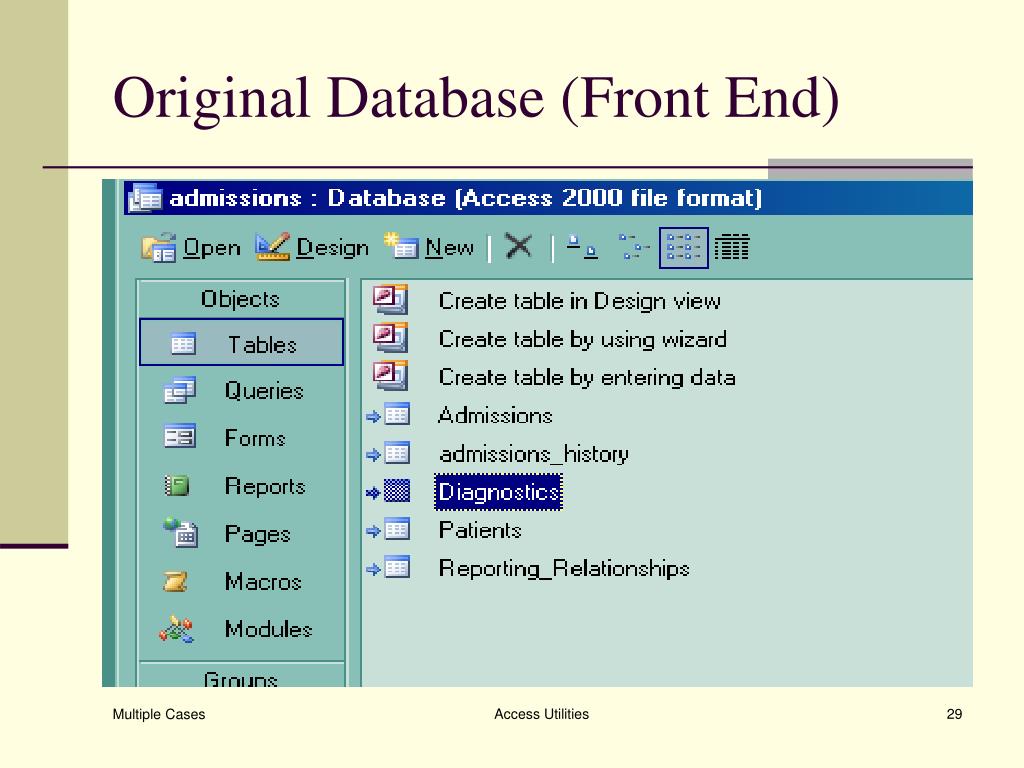 Original Database (Front End)

admissions : Database (Access 2000 file format)

Open Design New

Objects
Tables
Queries
Forms
Reports
Pages
Macros
Modules
Groups

Create table in Design view
Create table by using wizard
Create table by entering data
Admissions
admissions_history
Diagnostics
Patients
Reporting_Relationships

Multiple Cases

Access Utilities

29